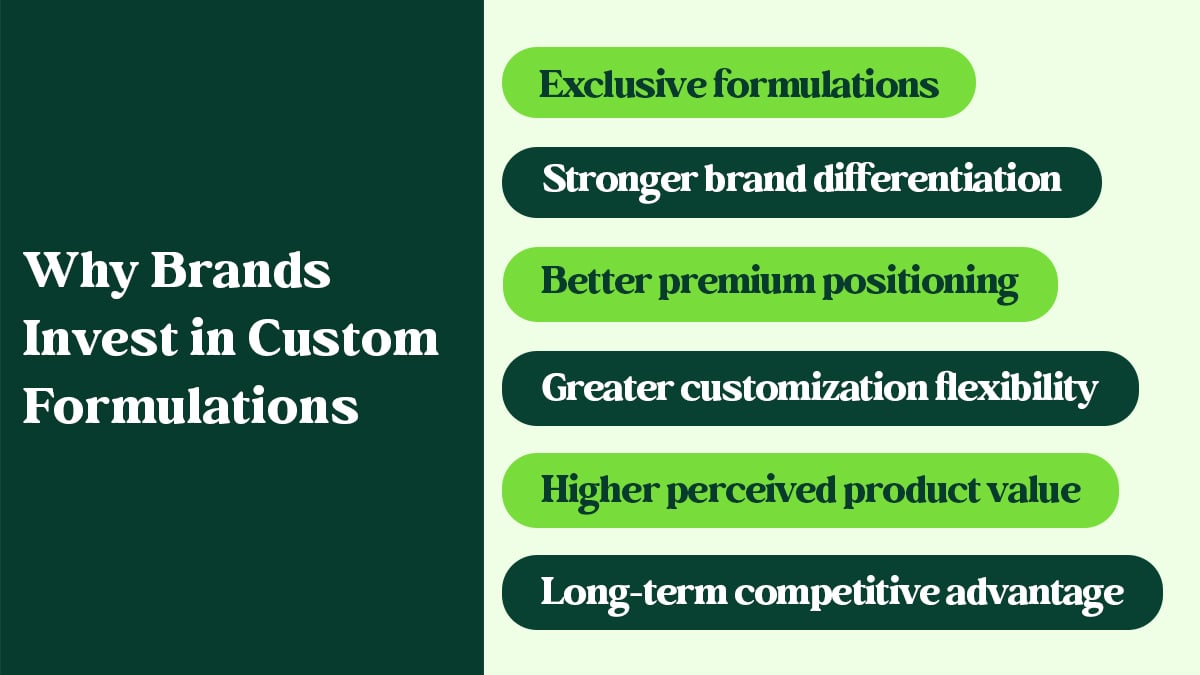 Why Brands Invest in Custom Formulations

Exclusive formulations

Stronger brand differentiation

Better premium positioning

Greater customization flexibility

Higher perceived product value

Long-term competitive advantage